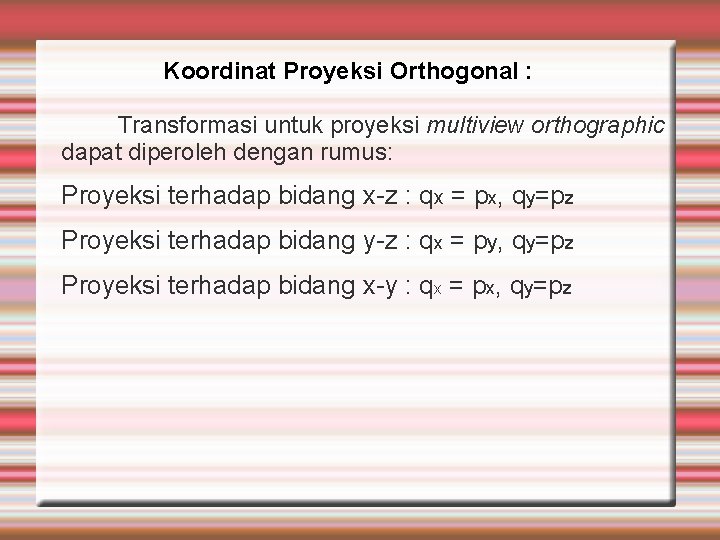 Koordinat Proyeksi Orthogonal :

Transformasi untuk proyeksi multiview orthographic dapat diperoleh dengan rumus:

Proyeksi terhadap bidang x-z : $q_x = p_x$, $q_y=p_z$

Proyeksi terhadap bidang y-z : $q_x = p_y$, $q_y=p_z$

Proyeksi terhadap bidang x-y : $q_x = p_x$, $q_y=p_z$